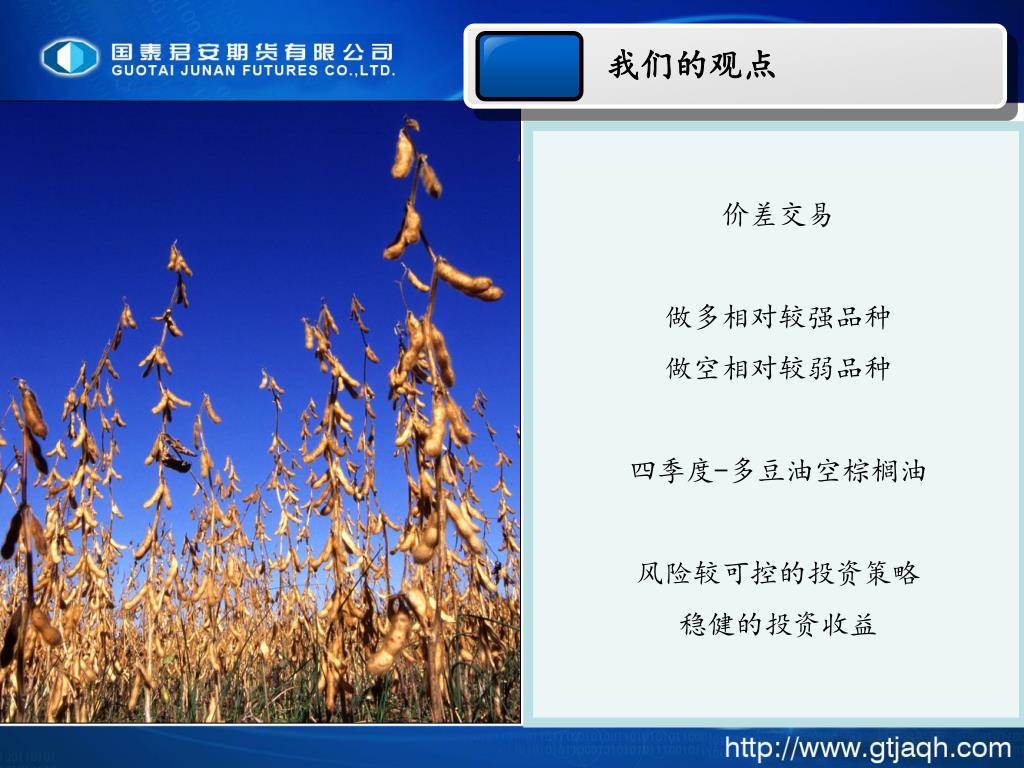 国泰君安期货有限公司
GUOTAI JUNAN FUTURES CO.,LTD.

我们的观点

价差交易

做多相对较强品种
做空相对较弱品种

四季度-多豆油空棕榈油

风险较可控的投资策略
稳健的投资收益

http://www.gtjaqh.com